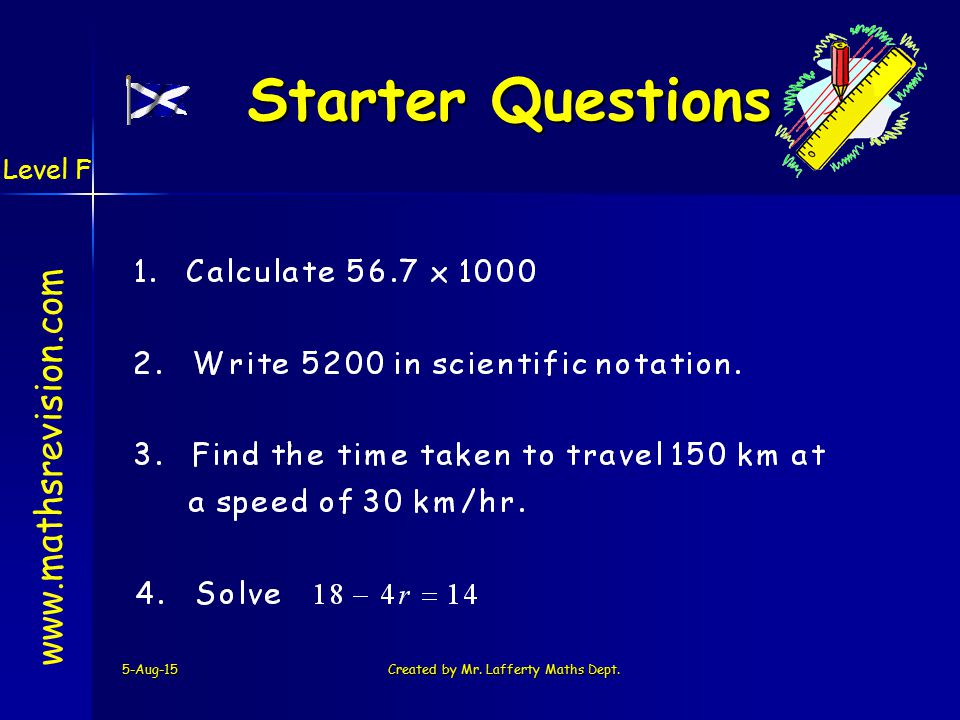 Starter Questions

Level F

www.mathsrevision.com

1. Calculate 56.7 x 1000

2. Write 5200 in scientific notation.

3. Find the time taken to travel 150 km at a speed of 30 km/hr.

4. Solve $18 - 4r = 14$

5-Aug-15

Created by Mr. Lafferty Maths Dept.